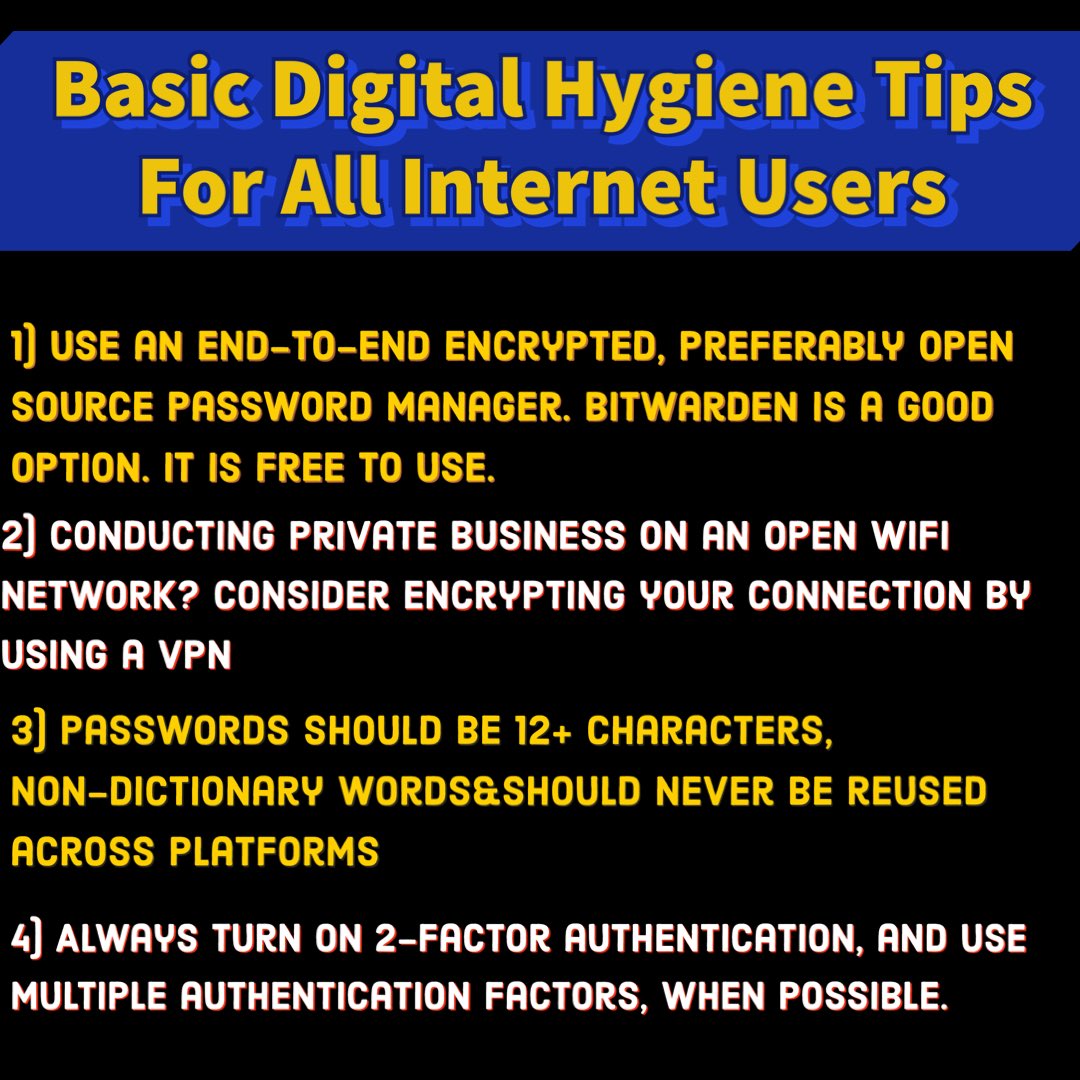 Basic Digital Hygiene Tips For All Internet Users

1) USE AN END-TO-END ENCRYPTED, PREFERABLY OPEN SOURCE PASSWORD MANAGER. BITWARDEN IS A GOOD OPTION. IT IS FREE TO USE.

2) CONDUCTING PRIVATE BUSINESS ON AN OPEN WIFI NETWORK? CONSIDER ENCRYPTING YOUR CONNECTION BY USING A VPN

3) PASSWORDS SHOULD BE 12+ CHARACTERS, NON-DICTIONARY WORDS&SHOULD NEVER BE REUSED ACROSS PLATFORMS

4) ALWAYS TURN ON 2-FACTOR AUTHENTICATION, AND USE MULTIPLE AUTHENTICATION FACTORS, WHEN POSSIBLE.